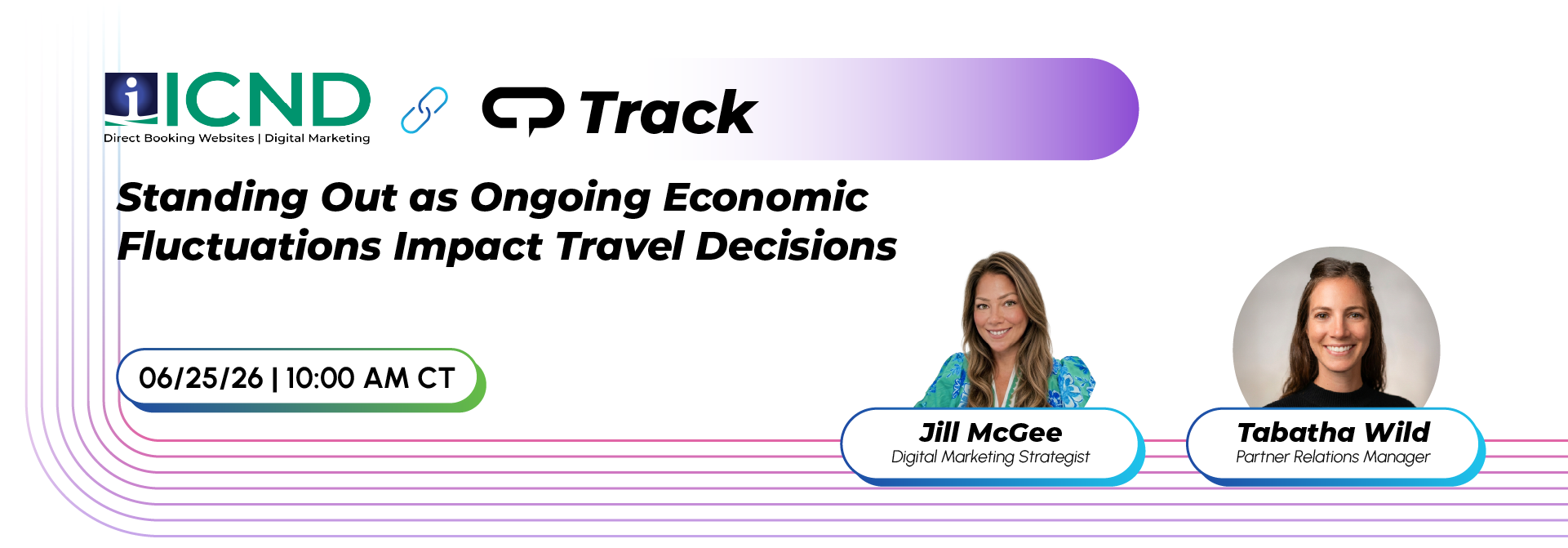 iICND
Direct Booking Websites | Digital Marketing

Track

Standing Out as Ongoing Economic Fluctuations Impact Travel Decisions

06/25/26 | 10:00 AM CT

Jill McGee
Digital Marketing Strategist

Tabatha Wild
Partner Relations Manager